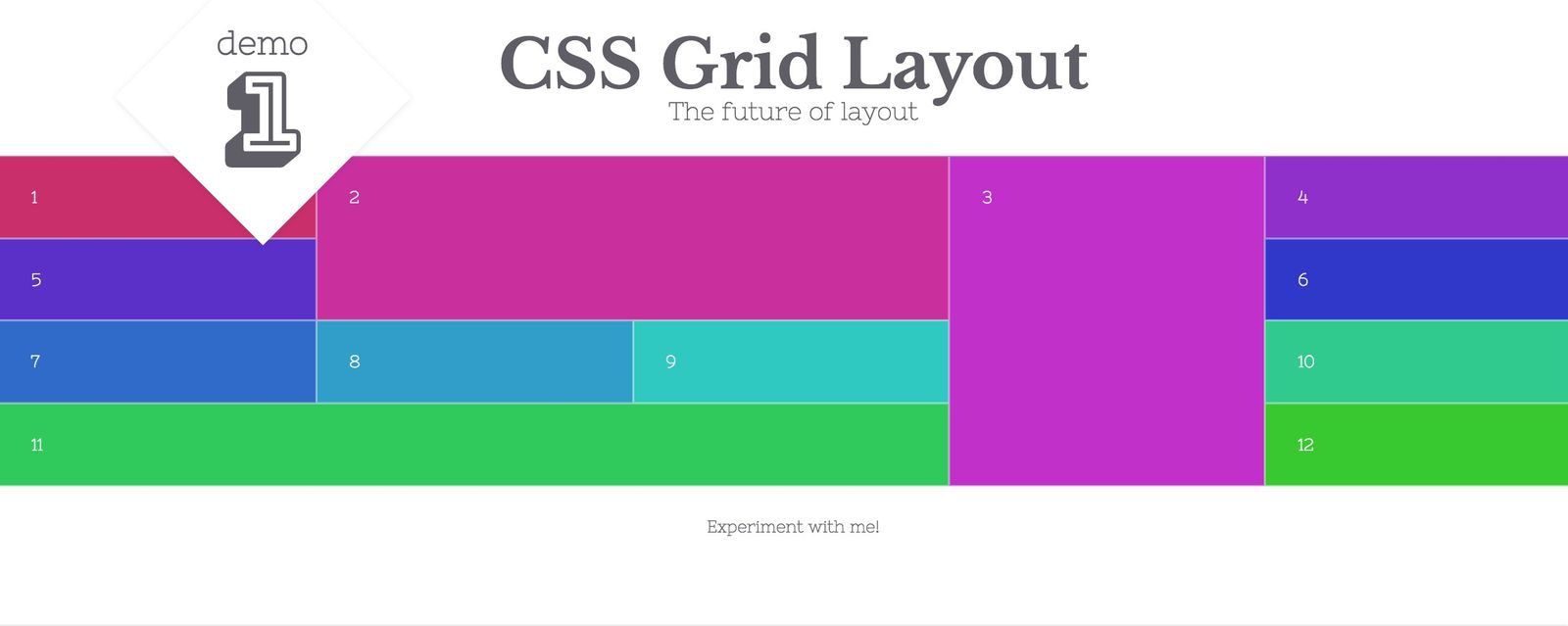 demo
1

CSS Grid Layout
The future of layout

1
2
3
4
5
6
7
8
9
10
11
12

Experiment with me!